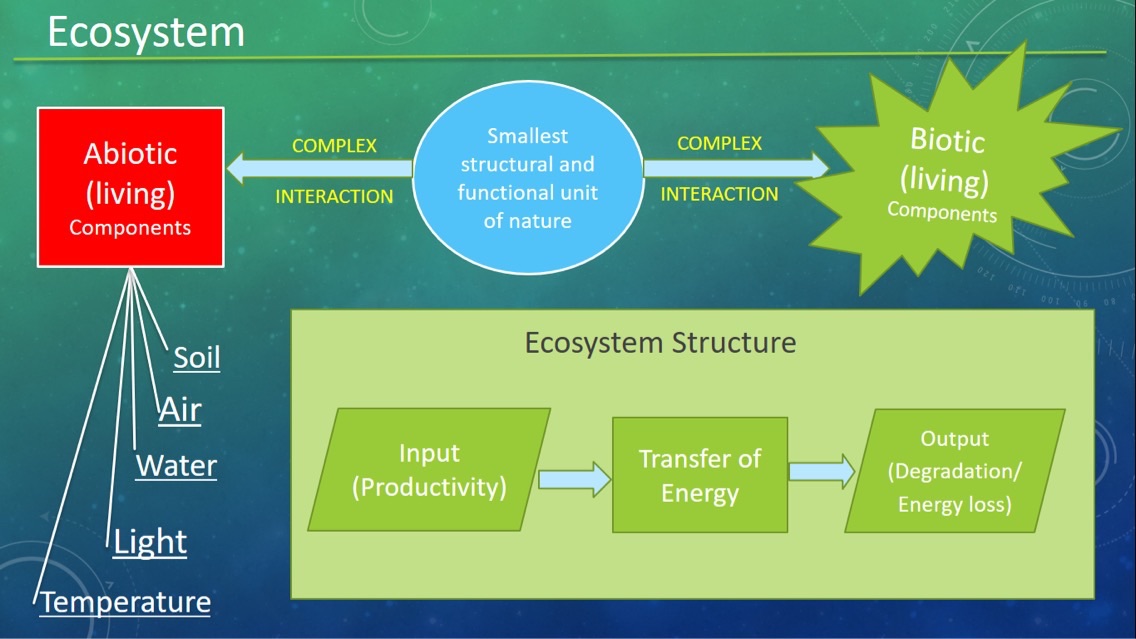 Ecosystem

Abiotic (living) Components

COMPLEX INTERACTION

Smallest structural and functional unit of nature

COMPLEX INTERACTION

Biotic (living) Components

Soil

Air

Water

Light

Temperature

Ecosystem Structure

Input (Productivity)

Transfer of Energy

Output (Degradation/ Energy loss)